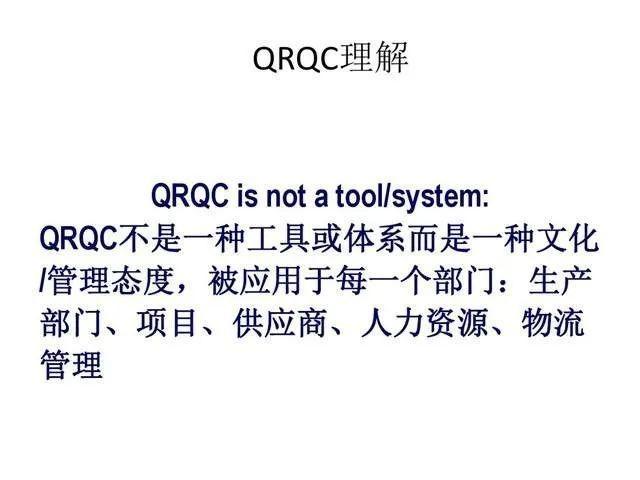 QRQC理解

QRQC is not a tool/system:
QRQC不是一种工具或体系而是一种文化/管理态度，被应用于每一个部门：生产部门、项目、供应商、人力资源、物流管理